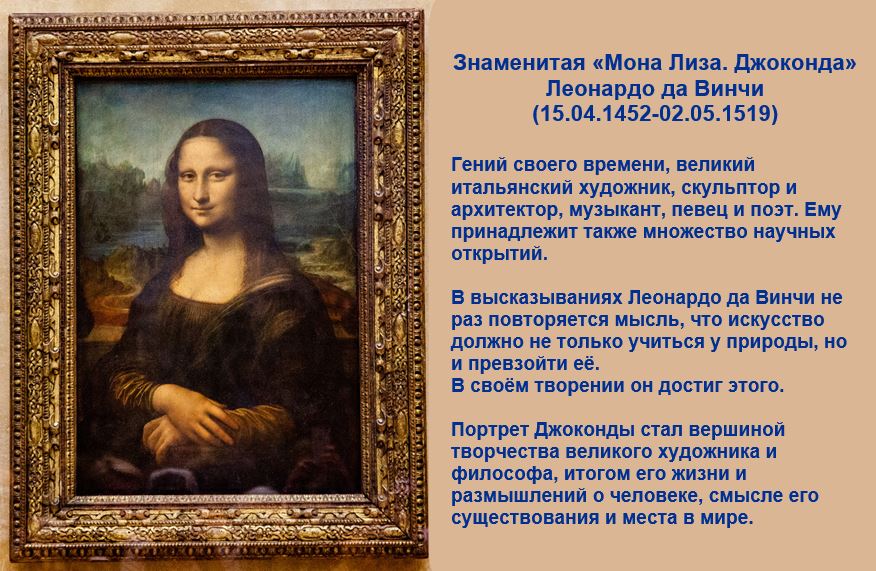 Знаменитая «Мона Лиза. Джоконда»
Леонардо да Винчи
(15.04.1452-02.05.1519)

Гений своего времени, великий итальянский художник, скульптор и архитектор, музыкант, певец и поэт. Ему принадлежит также множество научных открытий.

В высказываниях Леонардо да Винчи не раз повторяется мысль, что искусство должно не только учиться у природы, но и превзойти её.
В своём творении он достиг этого.

Портрет Джоконды стал вершиной творчества великого художника и философа, итогом его жизни и размышлений о человеке, смысле его существования и места в мире.